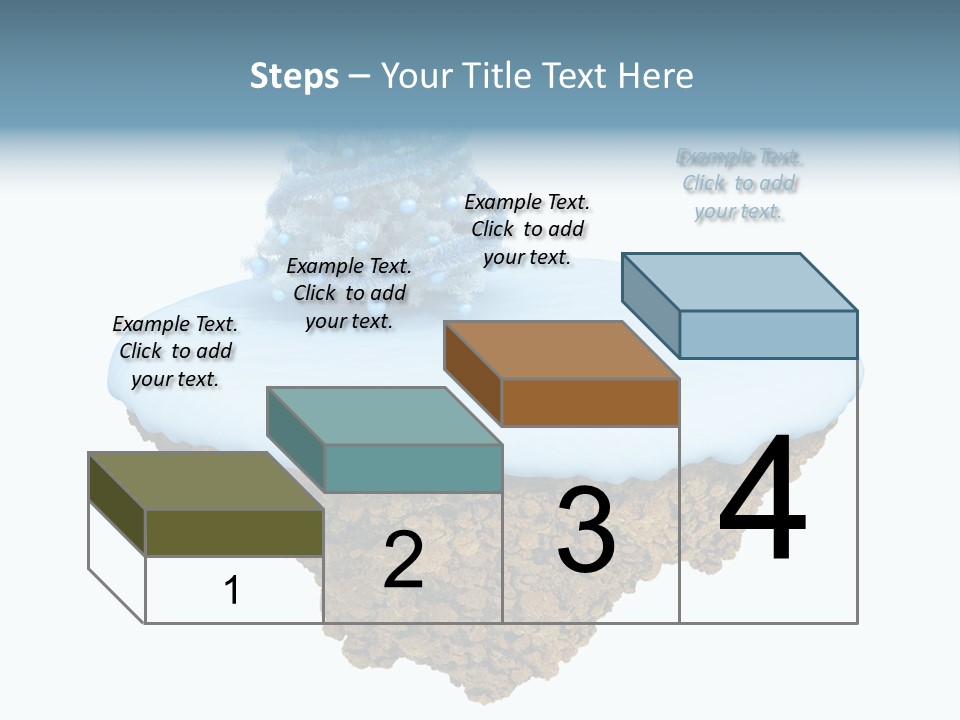 Steps – Your Title Text Here

Example Text. Click to add your text.

Example Text. Click to add your text.

Example Text. Click to add your text.

Example Text. Click to add your text.

1

2

3

4